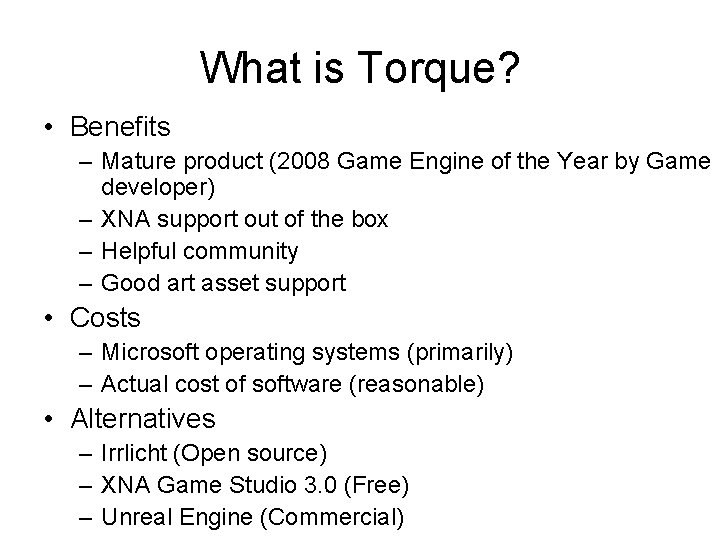 What is Torque?

• Benefits
– Mature product (2008 Game Engine of the Year by Game developer)
– XNA support out of the box
– Helpful community
– Good art asset support

• Costs
– Microsoft operating systems (primarily)
– Actual cost of software (reasonable)

• Alternatives
– Irrlicht (Open source)
– XNA Game Studio 3.0 (Free)
– Unreal Engine (Commercial)